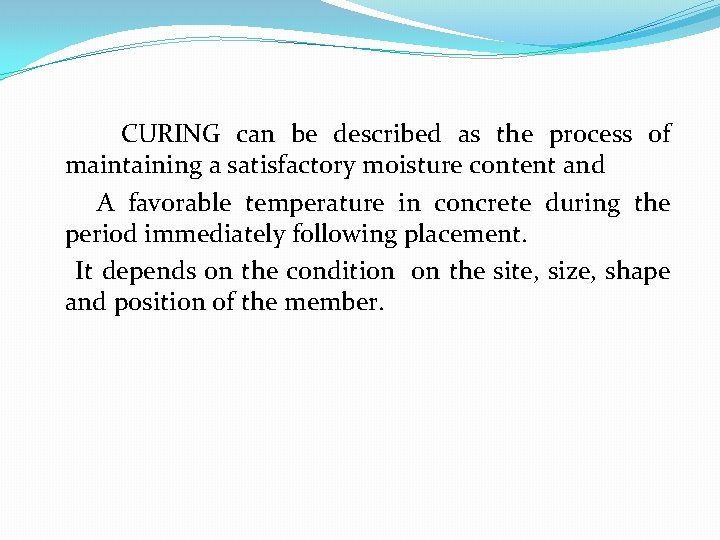 CURING can be described as the process of maintaining a satisfactory moisture content and

A favorable temperature in concrete during the period immediately following placement.

It depends on the condition on the site, size, shape and position of the member.